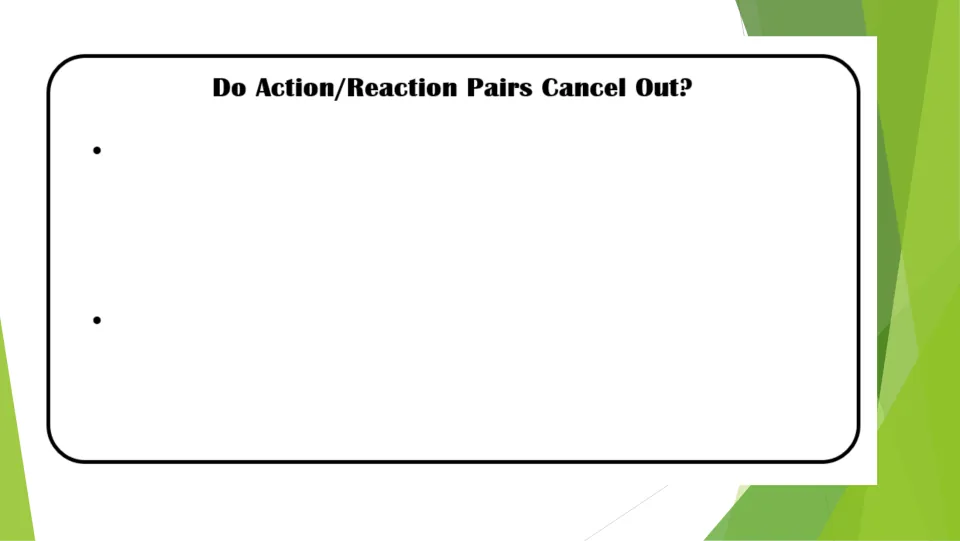 Do Action/Reaction Pairs Cancel Out?

•

•